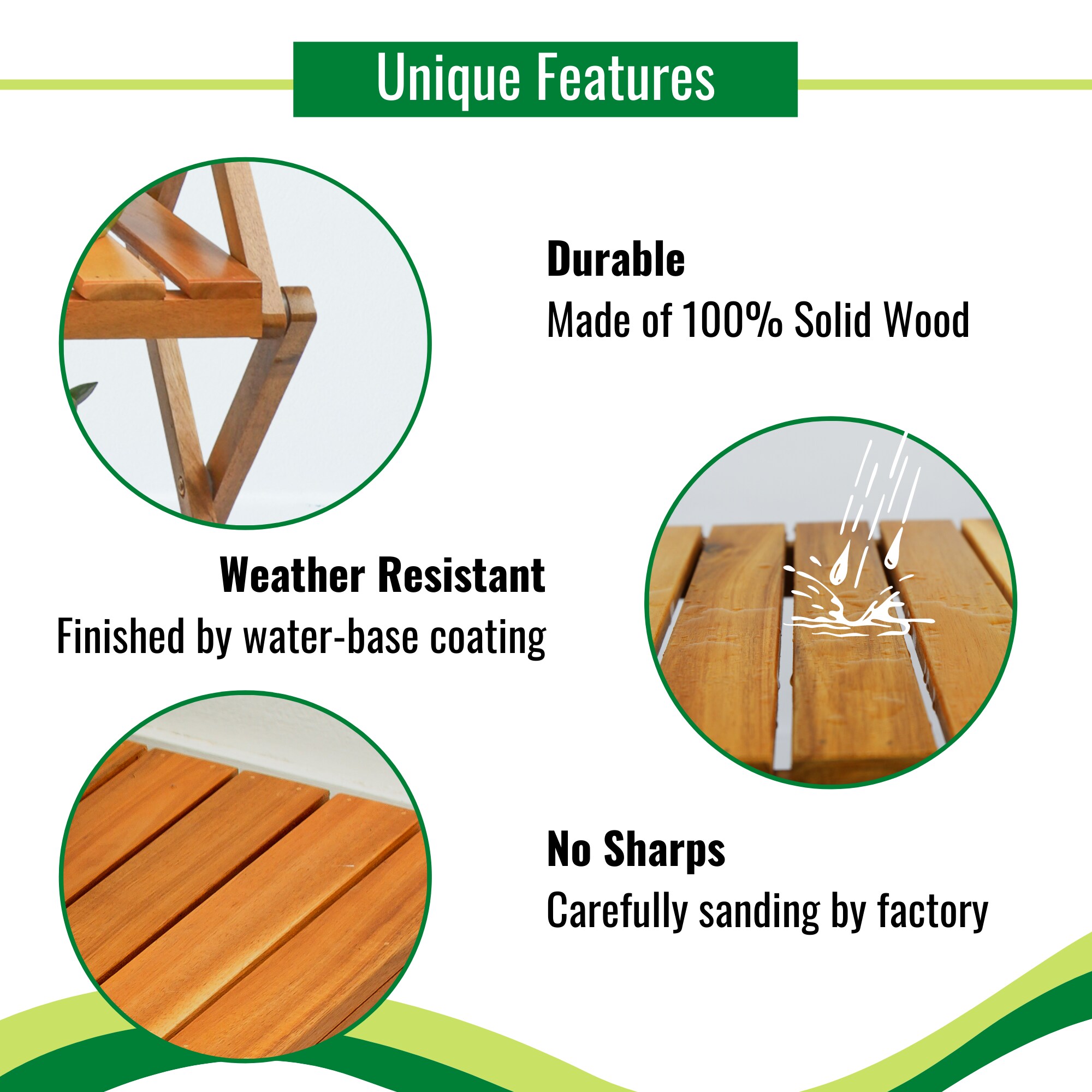 Unique Features

Durable
Made of 100% Solid Wood

Weather Resistant
Finished by water-base coating

No Sharps
Carefully sanding by factory